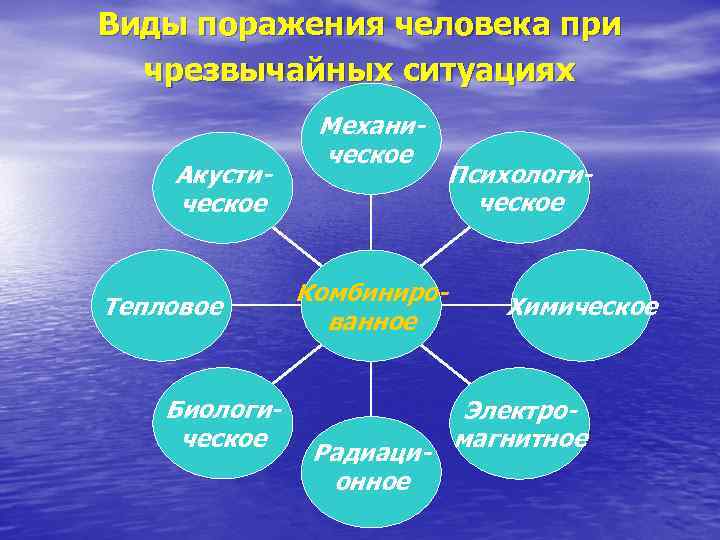 Виды поражения человека при чрезвычайных ситуациях

Механическое

Акустическое

Психологическое

Тепловое

Комбинированное

Химическое

Биологическое

Электромагнитное

Радиационное